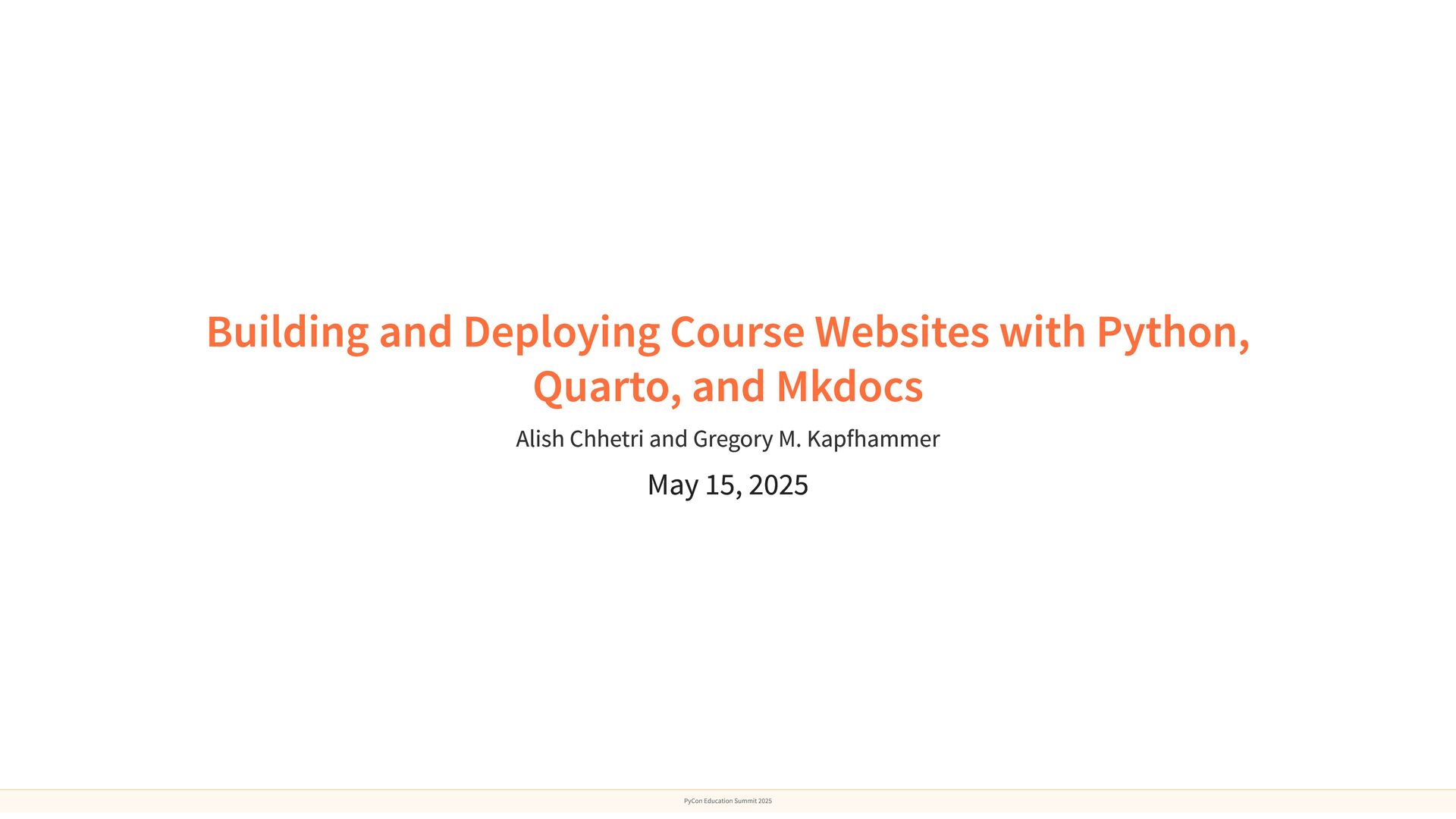 Building and Deploying Course Websites with Python, Quarto, and Mkdocs

Alish Chhetri and Gregory M. Kapfhammer

May 15, 2025

PyCon Education Summit 2025